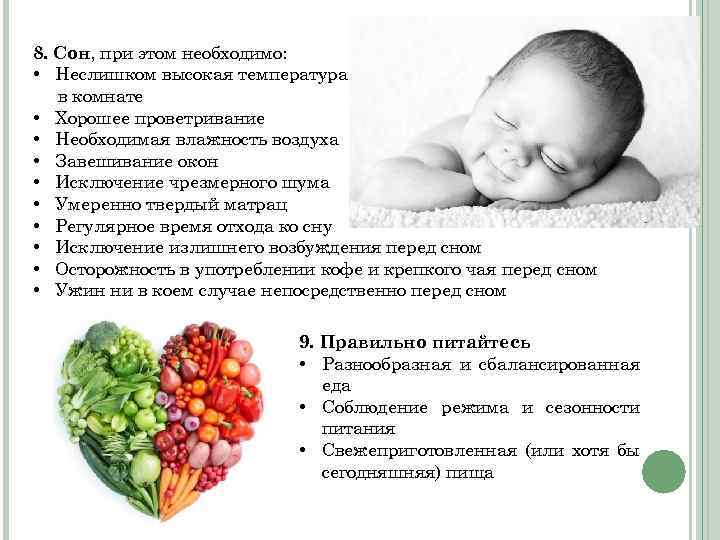 8. Сон, при этом необходимо:
• Неслишком высокая температура в комнате
• Хорошее проветривание
• Необходимая влажность воздуха
• Завешивание окон
• Исключение чрезмерного шума
• Умеренно твердый матрац
• Регулярное время отхода ко сну
• Исключение излишнего возбуждения перед сном
• Осторожность в употреблении кофе и крепкого чая перед сном
• Ужин ни в коем случае непосредственно перед сном

9. Правильно питайтесь
• Разнообразная и сбалансированная еда
• Соблюдение режима и сезонности питания
• Свежеприготовленная (или хотя бы сегодняшняя) пища